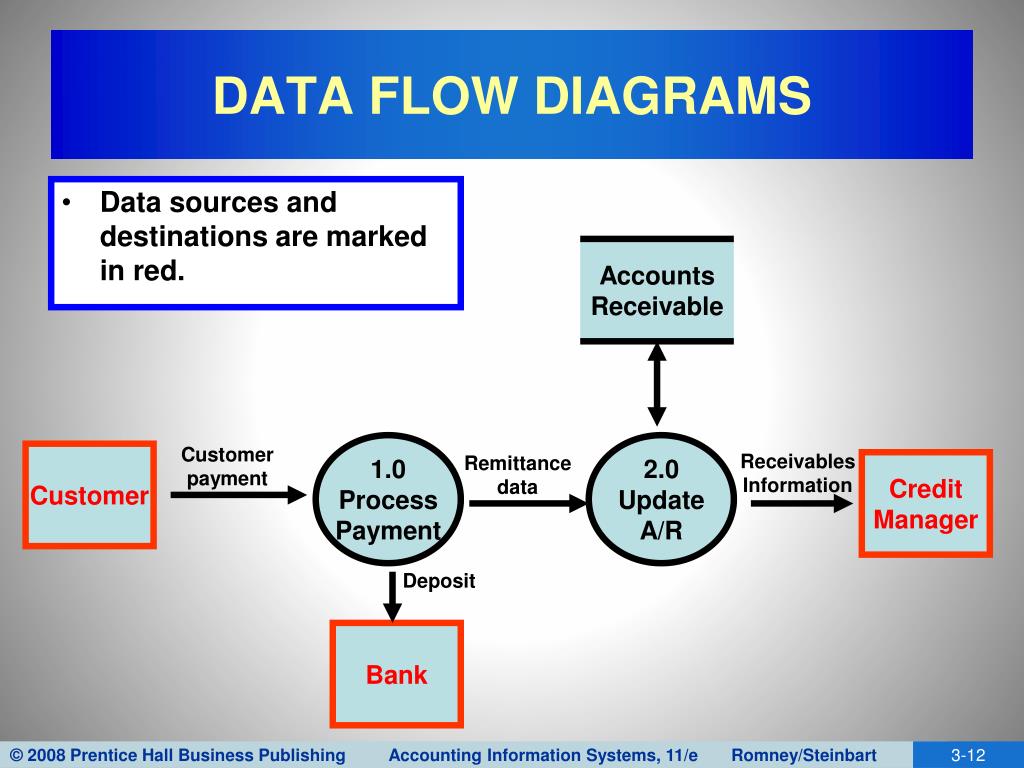 DATA FLOW DIAGRAMS

• Data sources and destinations are marked in red.

Accounts Receivable

Customer

Customer payment

1.0 Process Payment

Remittance data

2.0 Update A/R

Receivables Information

Credit Manager

Deposit

Bank

© 2008 Prentice Hall Business Publishing Accounting Information Systems, 11/e Romney/Steinbart 3-12